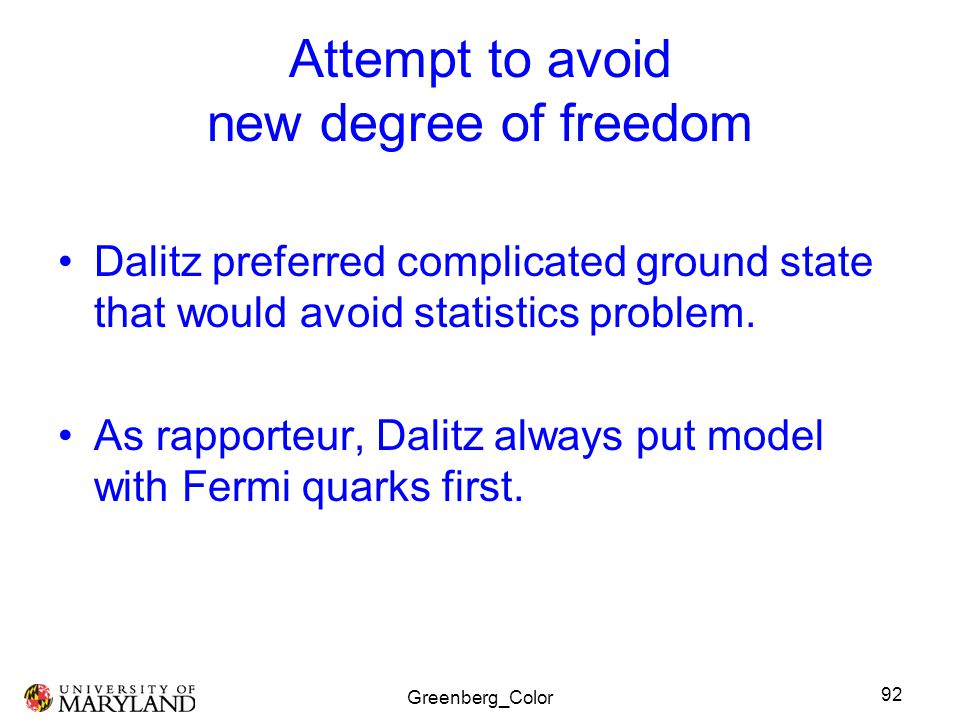 Attempt to avoid
new degree of freedom

• Dalitz preferred complicated ground state that would avoid statistics problem.

• As rapporteur, Dalitz always put model with Fermi quarks first.

UNIVERSITY OF MARYLAND

Greenberg_Color

92